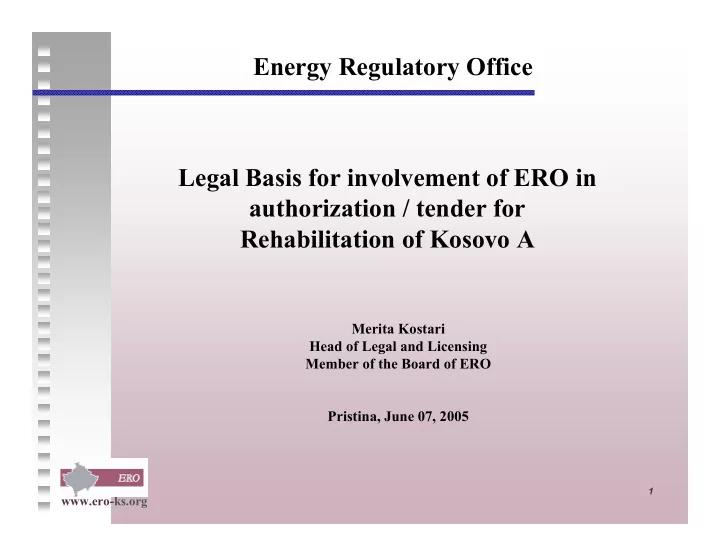 Energy Regulatory Office

Legal Basis for involvement of ERO in authorization / tender for Rehabilitation of Kosovo A

Merita Kostari
Head of Legal and Licensing
Member of the Board of ERO

Pristina, June 07, 2005

ERO
www.ero-ks.org

1